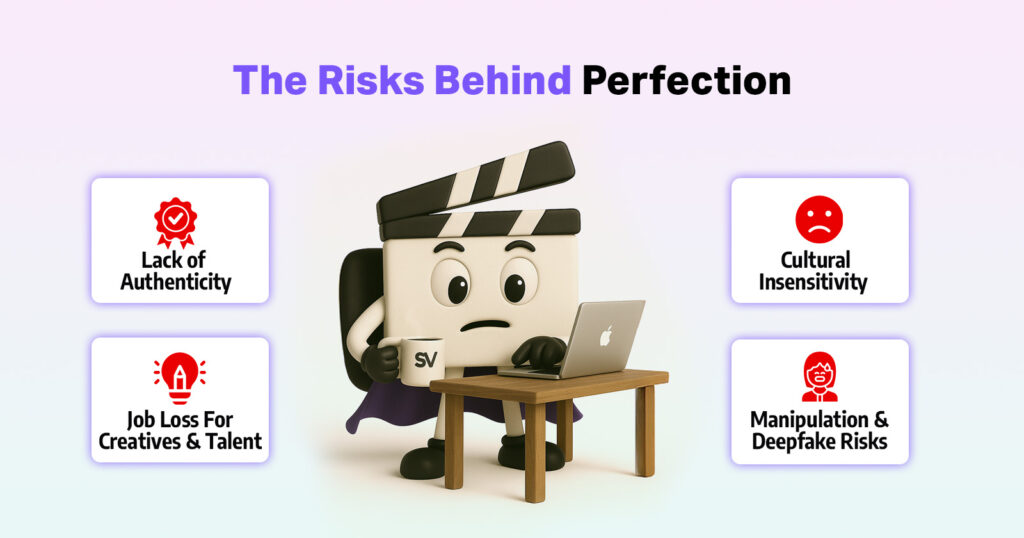 The Risks Behind Perfection

Lack of Authenticity

Job Loss For Creatives & Talent

SV

Cultural Insensitivity

Manipulation & Deepfake Risks